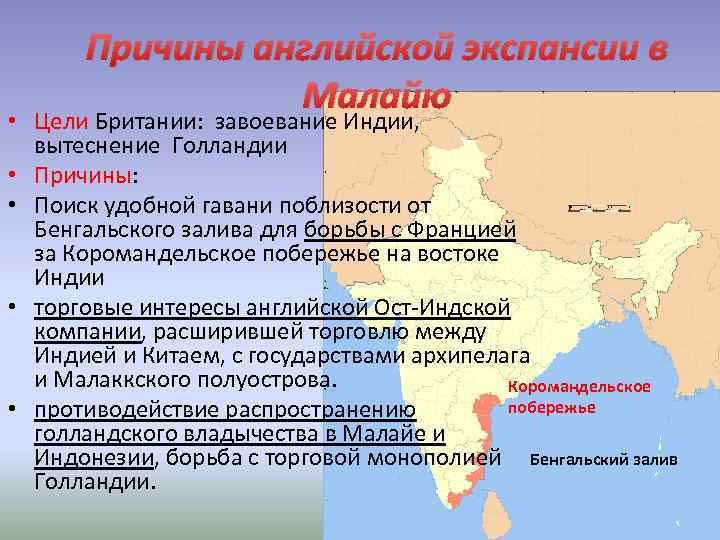 Причины английской экспансии в Малайю

• Цели Британии: завоевание Индии, вытеснение Голландии
• Причины:
• Поиск удобной гавани поблизости от Бенгальского залива для борьбы с Францией за Коромандельское побережье на востоке Индии
• торговые интересы английской Ост-Индской компании, расширившей торговлю между Индией и Китаем, с государствами архипелага и Малаккского полуострова.
• противодействие распространению голландского владычества в Малайе и Индонезии, борьба с торговой монополией Голландии.

Коромандельское побережье

Бенгальский залив